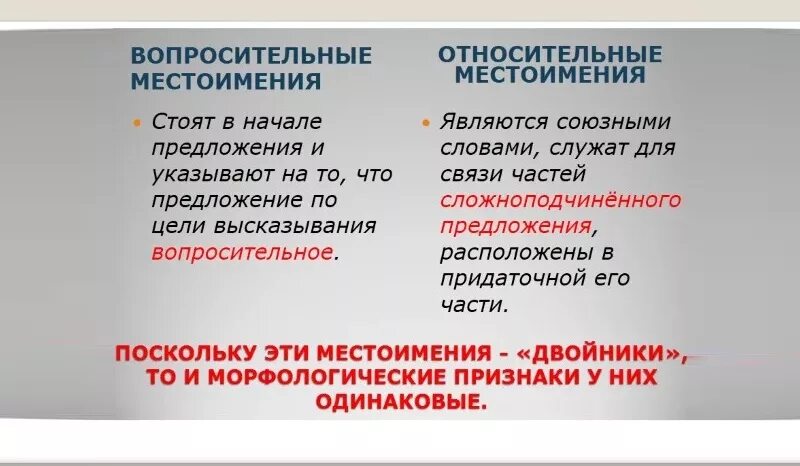 ВОПРОСИТЕЛЬНЫЕ МЕСТОИМЕНИЯ

• Стоят в начале предложения и указывают на то, что предложение по цели высказывания вопросительное.

ОТНОСИТЕЛЬНЫЕ МЕСТОИМЕНИЯ

• Являются союзными словами, служат для связи частей сложноподчинённого предложения, расположены в придаточной его части.

ПОСКОЛЬКУ ЭТИ МЕСТОИМЕНИЯ - «ДВОЙНИКИ», ТО И МОРФОЛОГИЧЕСКИЕ ПРИЗНАКИ У НИХ ОДИНАКОВЫЕ.